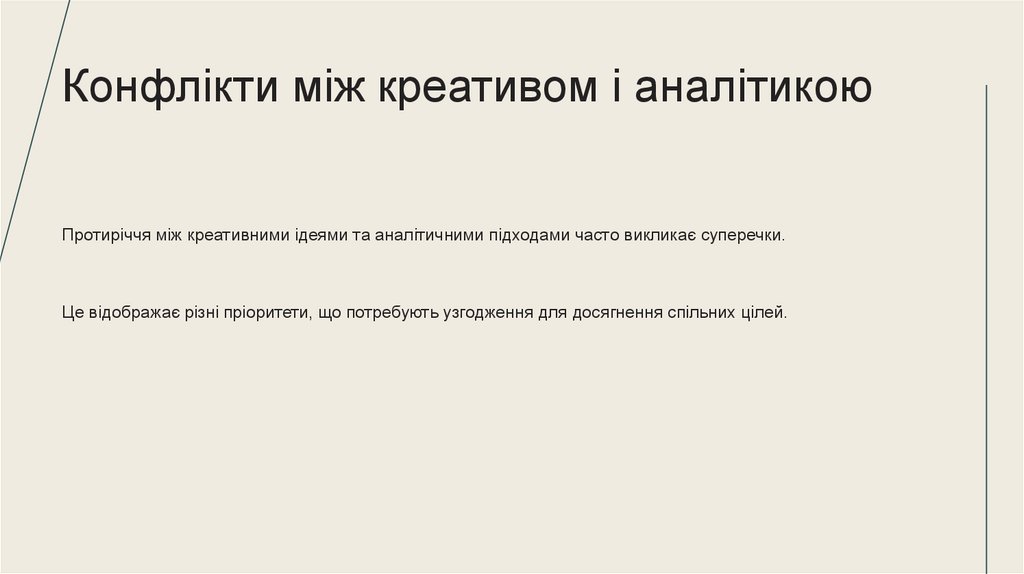 Конфлікти між креативом і аналітикою

Протиріччя між креативними ідеями та аналітичними підходами часто викликає суперечки.

Це відображає різні пріоритети, що потребують узгодження для досягнення спільних цілей.